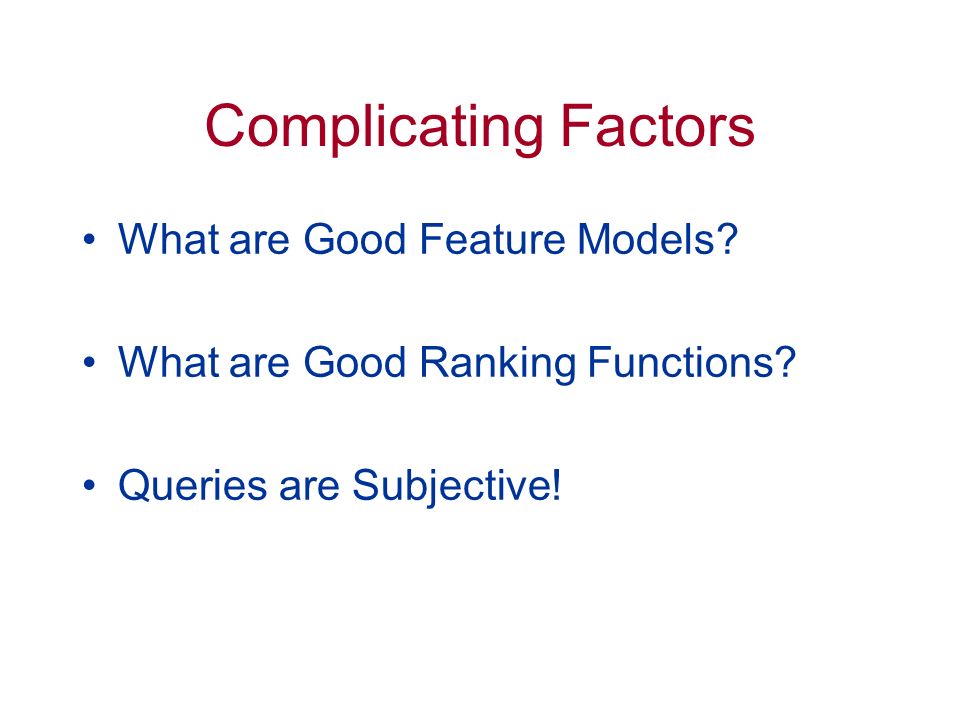 Complicating Factors

• What are Good Feature Models?

• What are Good Ranking Functions?

• Queries are Subjective!